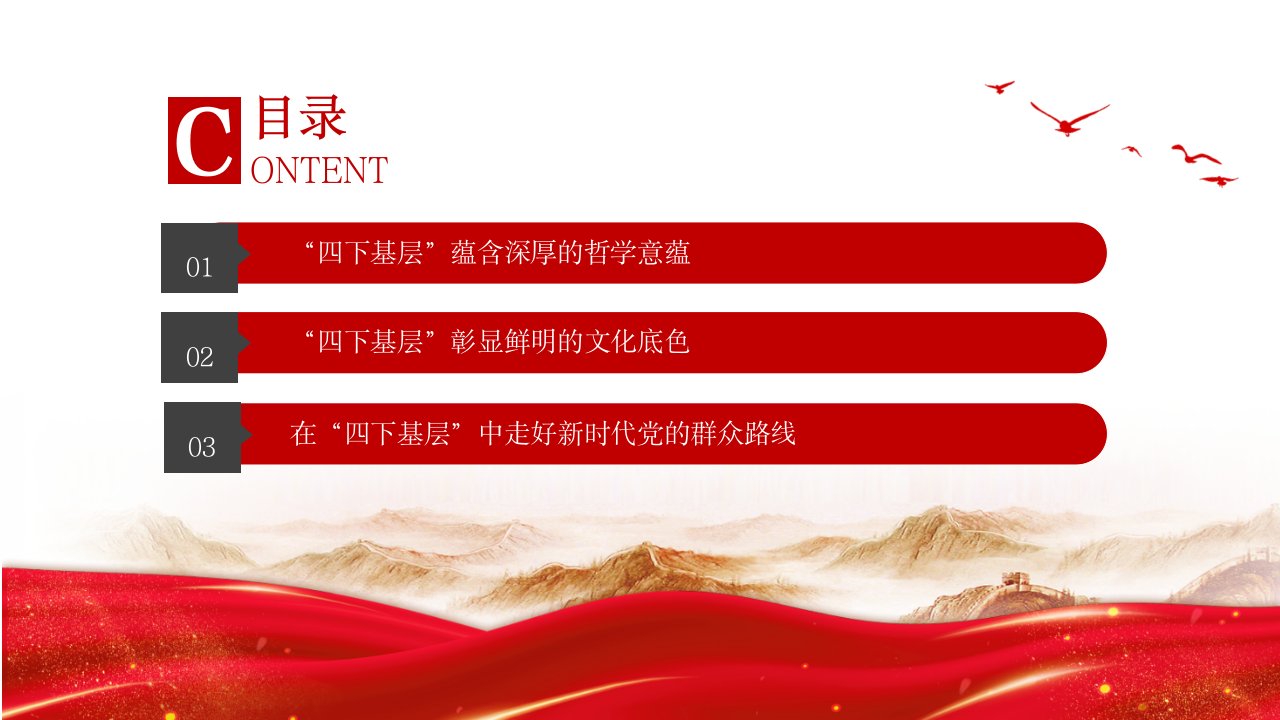 C 目录
ONTENT

01 “四下基层”蕴含深厚的哲学意蕴

02 “四下基层”彰显鲜明的文化底色

03 在“四下基层”中走好新时代党的群众路线